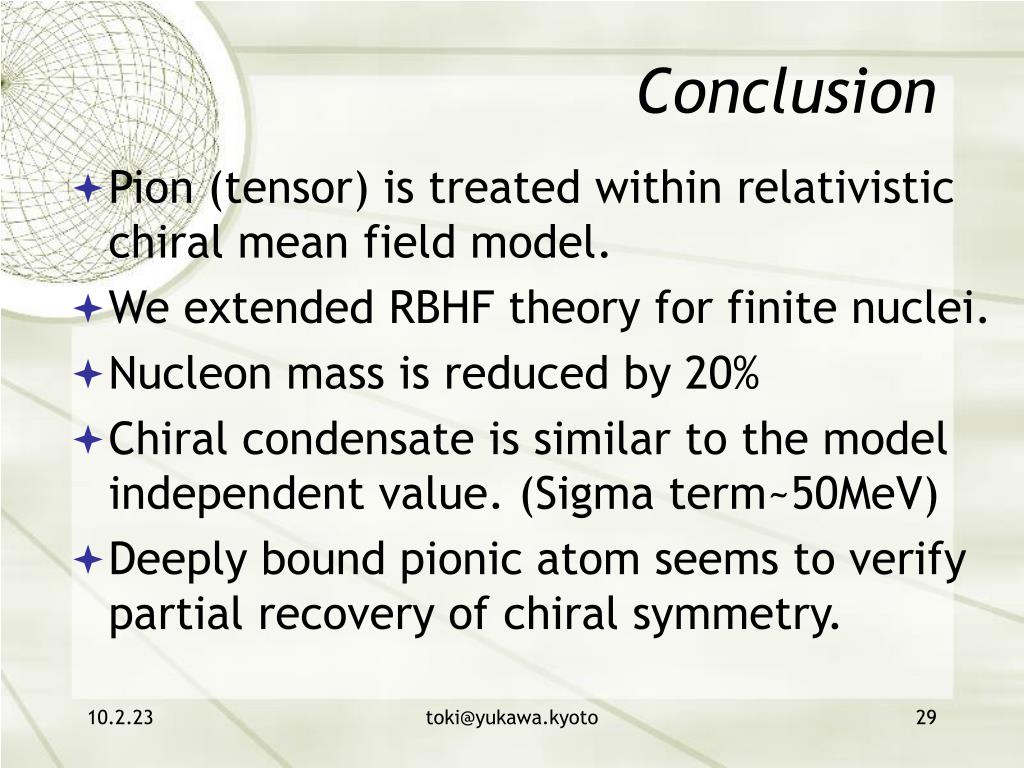 Conclusion

Pion (tensor) is treated within relativistic chiral mean field model.

We extended RBHF theory for finite nuclei.

Nucleon mass is reduced by 20%

Chiral condensate is similar to the model independent value. (Sigma term~50MeV)

Deeply bound pionic atom seems to verify partial recovery of chiral symmetry.

10.2.23

toki@yukawa.kyoto

29